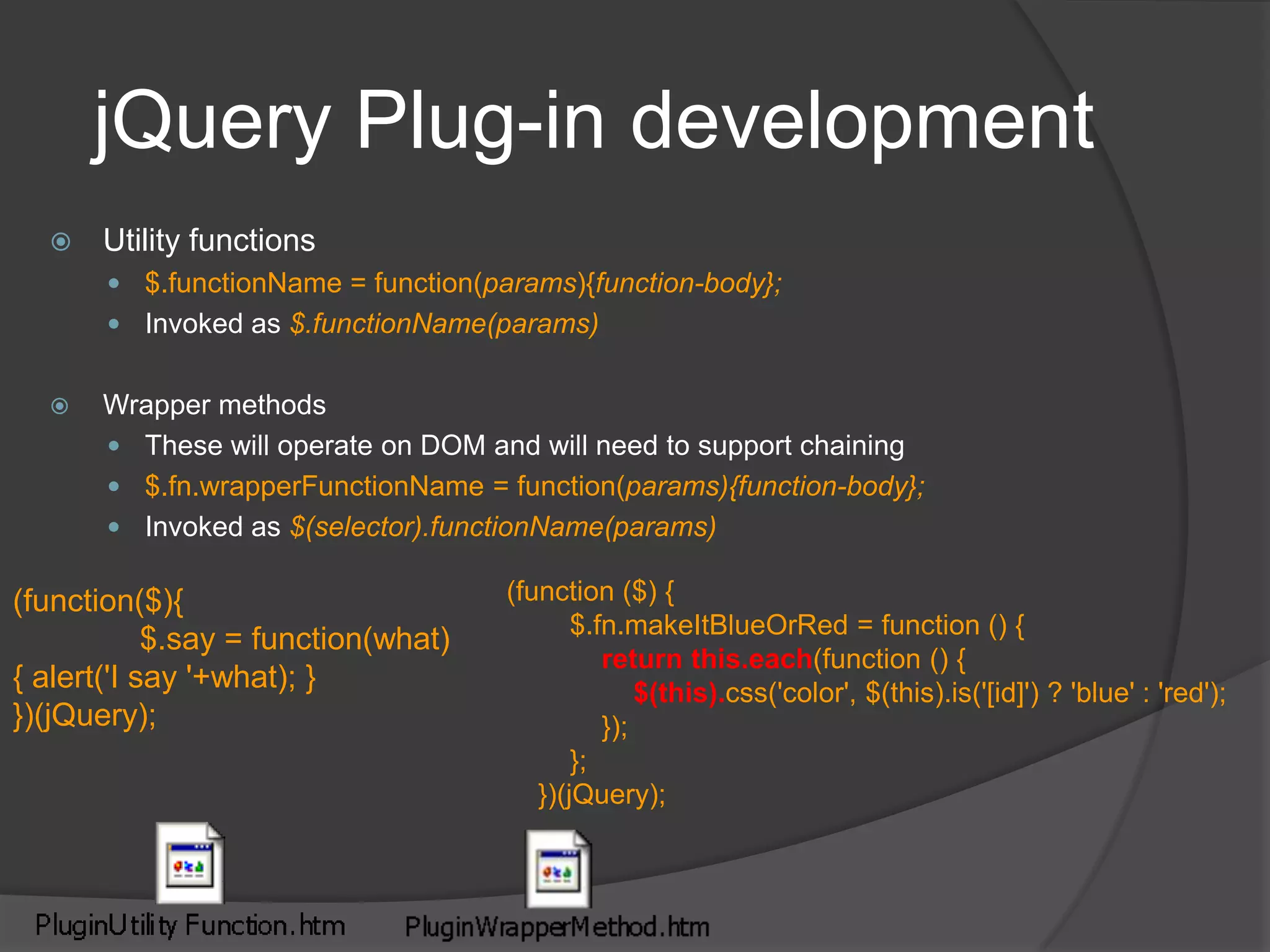 jQuery Plug-in development

Utility functions

$.functionName = function(params){function-body};

Invoked as $.functionName(params)

Wrapper methods

These will operate on DOM and will need to support chaining

$.fn.wrapperFunctionName = function(params){function-body};

Invoked as $(selector).functionName(params)

(function($){
$.say = function(what)
{ alert('I say '+what); }
})(jQuery);

(function ($) {
$.fn.makeItBlueOrRed = function () {
return this.each(function () {
$(this).css('color', $(this).is('[id]') ? 'blue' : 'red');
});
};
})(jQuery);

PluginUtility Function.htm

PluginWrapperMethod.htm